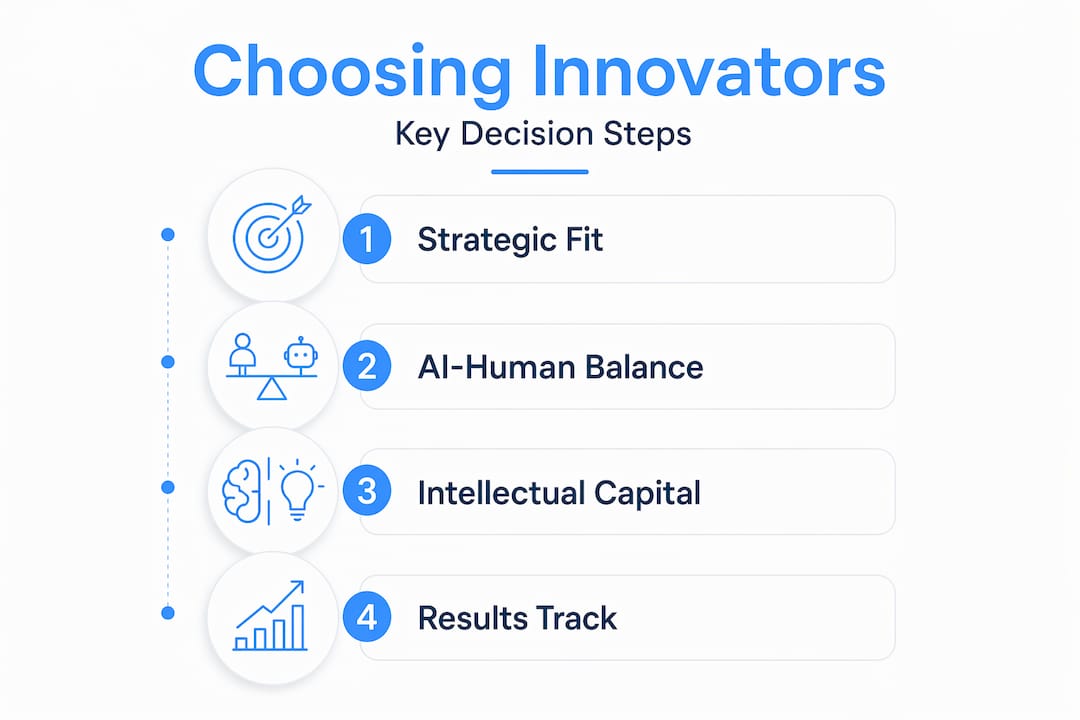 Choosing Innovators

Key Decision Steps

1 Strategic Fit

2 AI-Human Balance

3 Intellectual Capital

4 Results Track